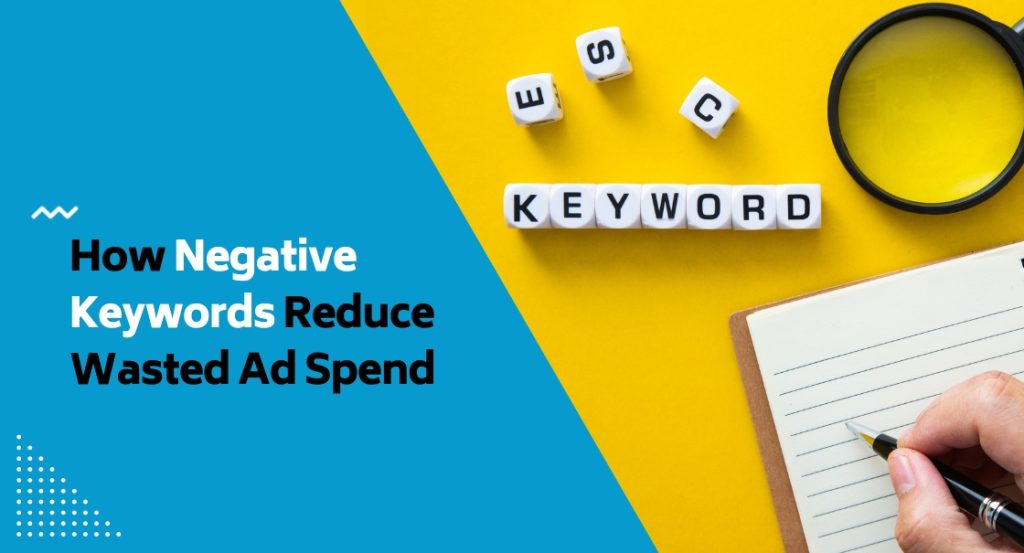 E S C

KEYWORD

How Negative Keywords Reduce Wasted Ad Spend